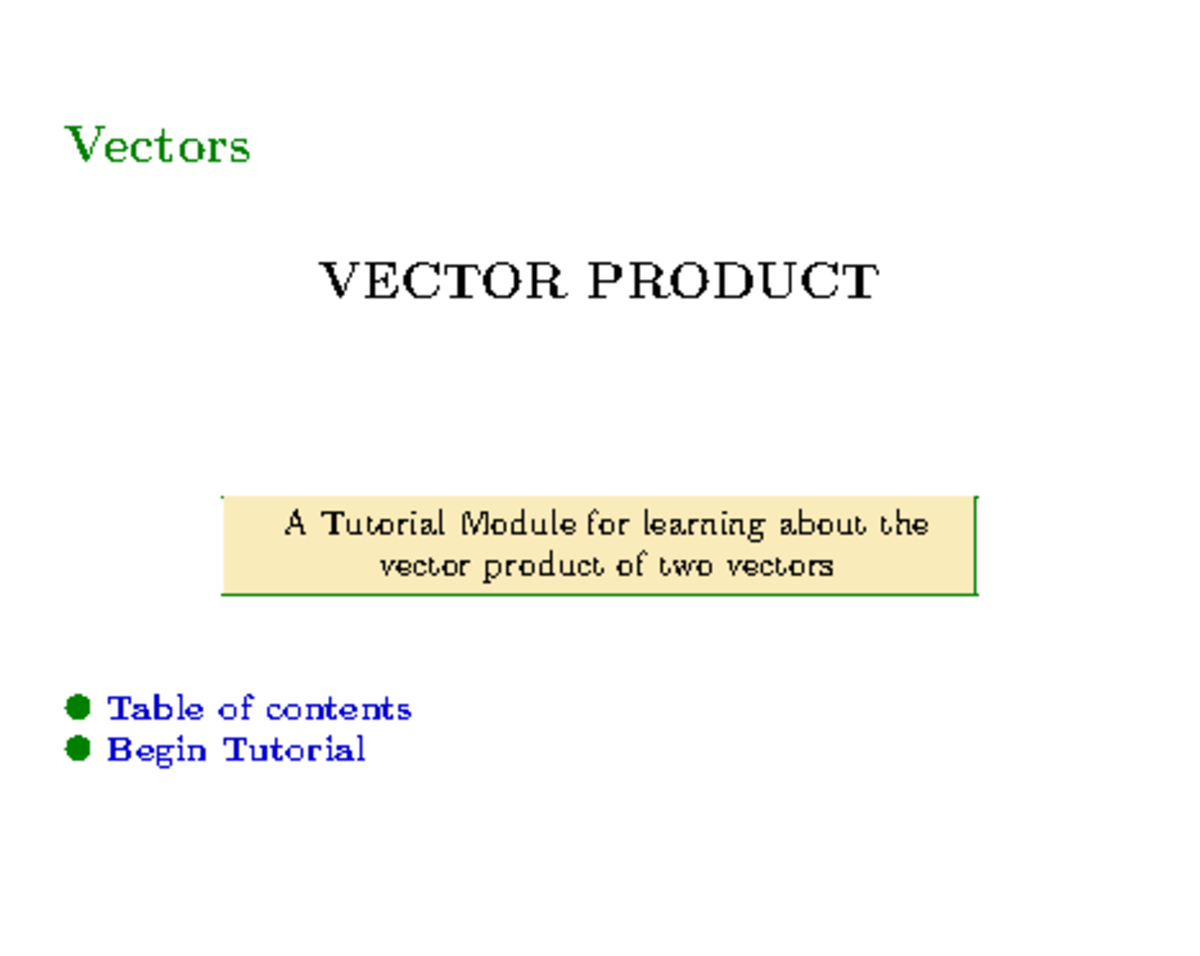 Vectors

VECTOR PRODUCT

A Tutorial Module for learning about the vector product of two vectors

Table of contents
Begin Tutorial